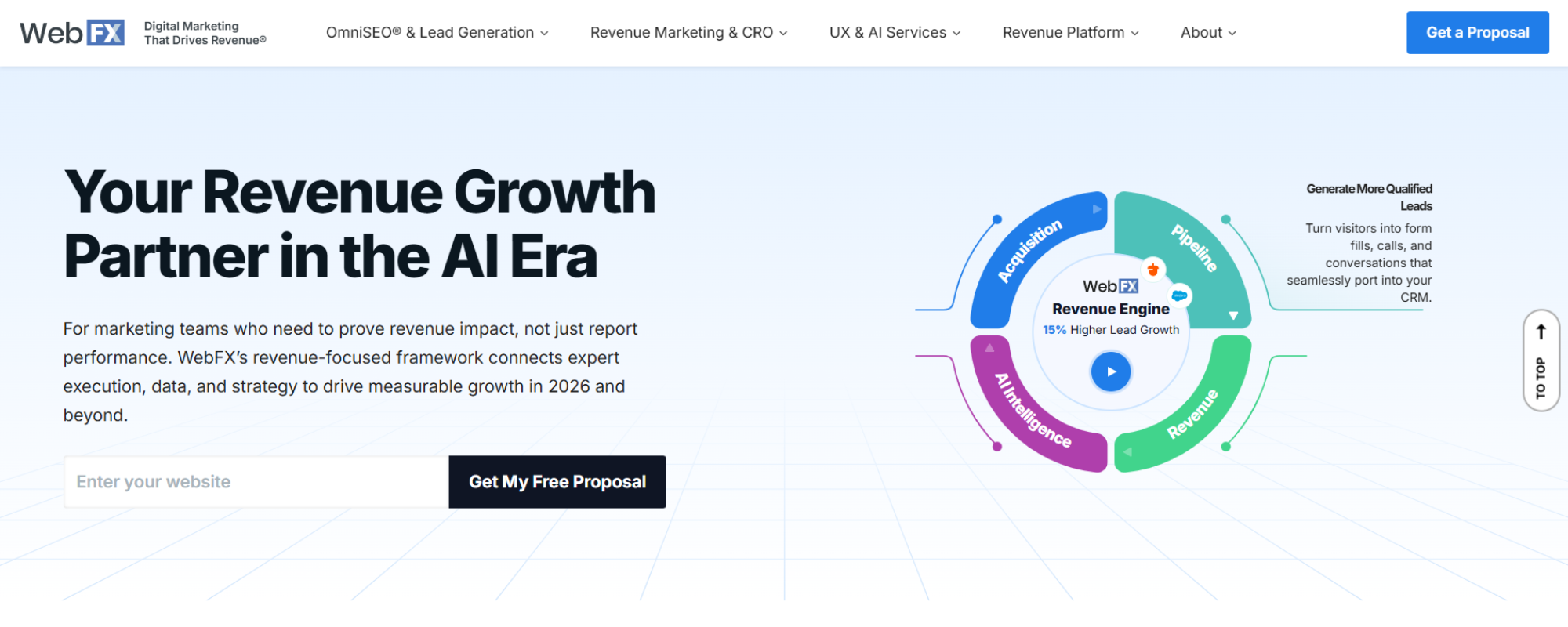 WebFX Digital Marketing That Drives Revenue®

OmniSEO® & Lead Generation

Revenue Marketing & CRO

UX & AI Services

Revenue Platform

About

Get a Proposal

Your Revenue Growth Partner in the AI Era

For marketing teams who need to prove revenue impact, not just report performance. WebFX's revenue-focused framework connects expert execution, data, and strategy to drive measurable growth in 2026 and beyond.

Enter your website

Get My Free Proposal

Acquisition

Pipeline

AI Intelligence

Revenue

WebFX

Revenue Engine

15% Higher Lead Growth

Generate More Qualified Leads

Turn visitors into form fills, calls, and conversations that seamlessly port into your CRM.

TO TOP